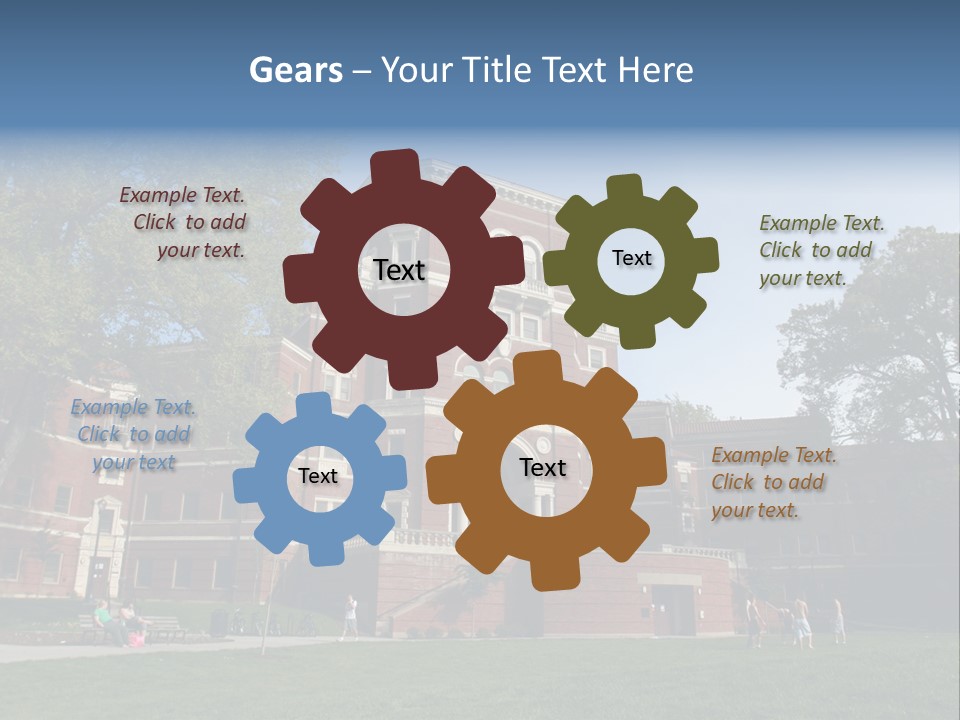 Gears – Your Title Text Here

Example Text. Click to add your text.

Text

Text

Example Text. Click to add your text.

Example Text. Click to add your text

Text

Text

Example Text. Click to add your text.